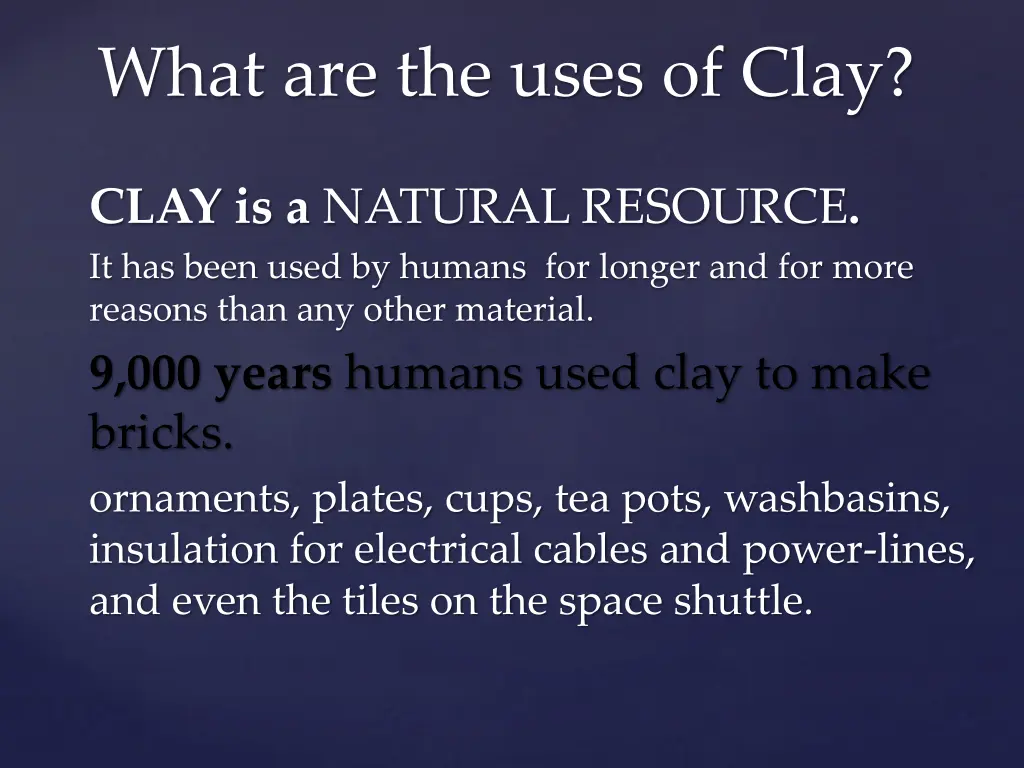 What are the uses of Clay?

CLAY is a NATURAL RESOURCE.

It has been used by humans for longer and for more reasons than any other material.

9,000 years humans used clay to make bricks.

ornaments, plates, cups, tea pots, washbasins, insulation for electrical cables and power-lines, and even the tiles on the space shuttle.